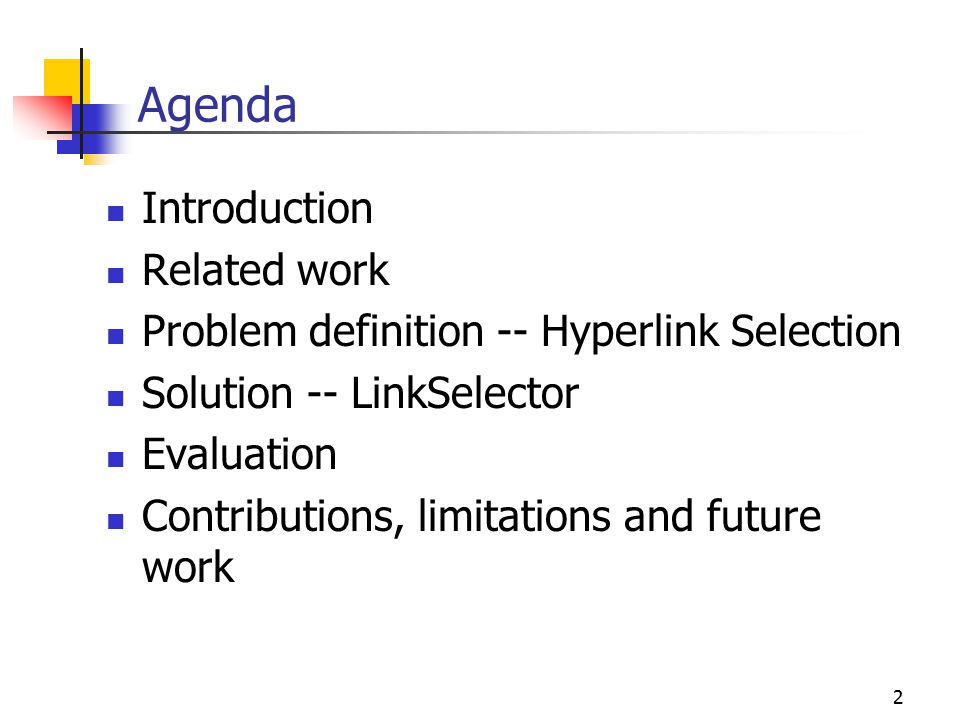 Agenda

- Introduction
- Related work
- Problem definition -- Hyperlink Selection
- Solution -- LinkSelector
- Evaluation
- Contributions, limitations and future work

2